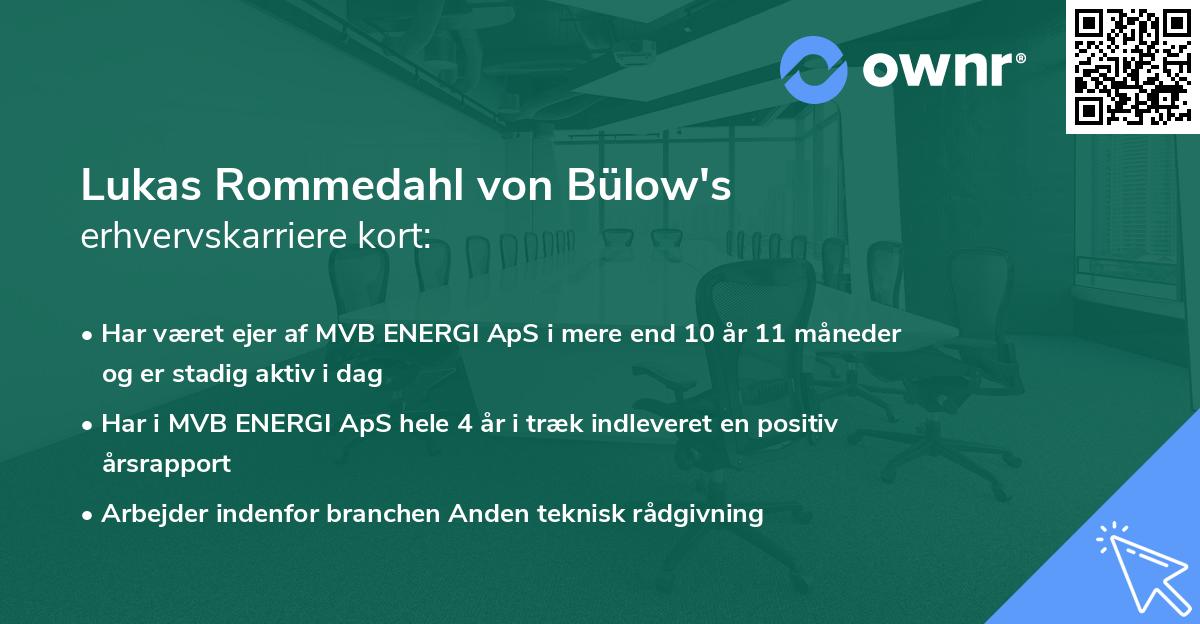 ownr®

Lukas Rommedahl von Bülow's
erhvervskarriere kort:

• Har været ejer af MVB ENERGI ApS i mere end 10 år 11 måneder og er stadig aktiv i dag

• Har i MVB ENERGI ApS hele 4 år i træk indleveret en positiv årsrapport

• Arbejder indenfor branchen Anden teknisk rådgivning